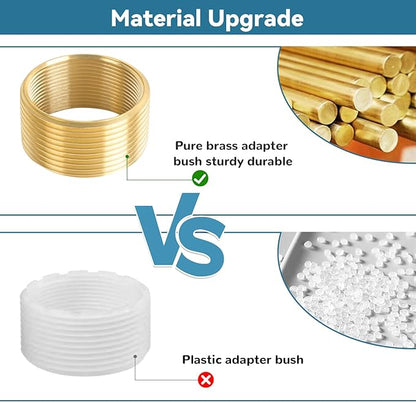 Material Upgrade

Pure brass adapter bush sturdy durable

VS

Plastic adapter bush